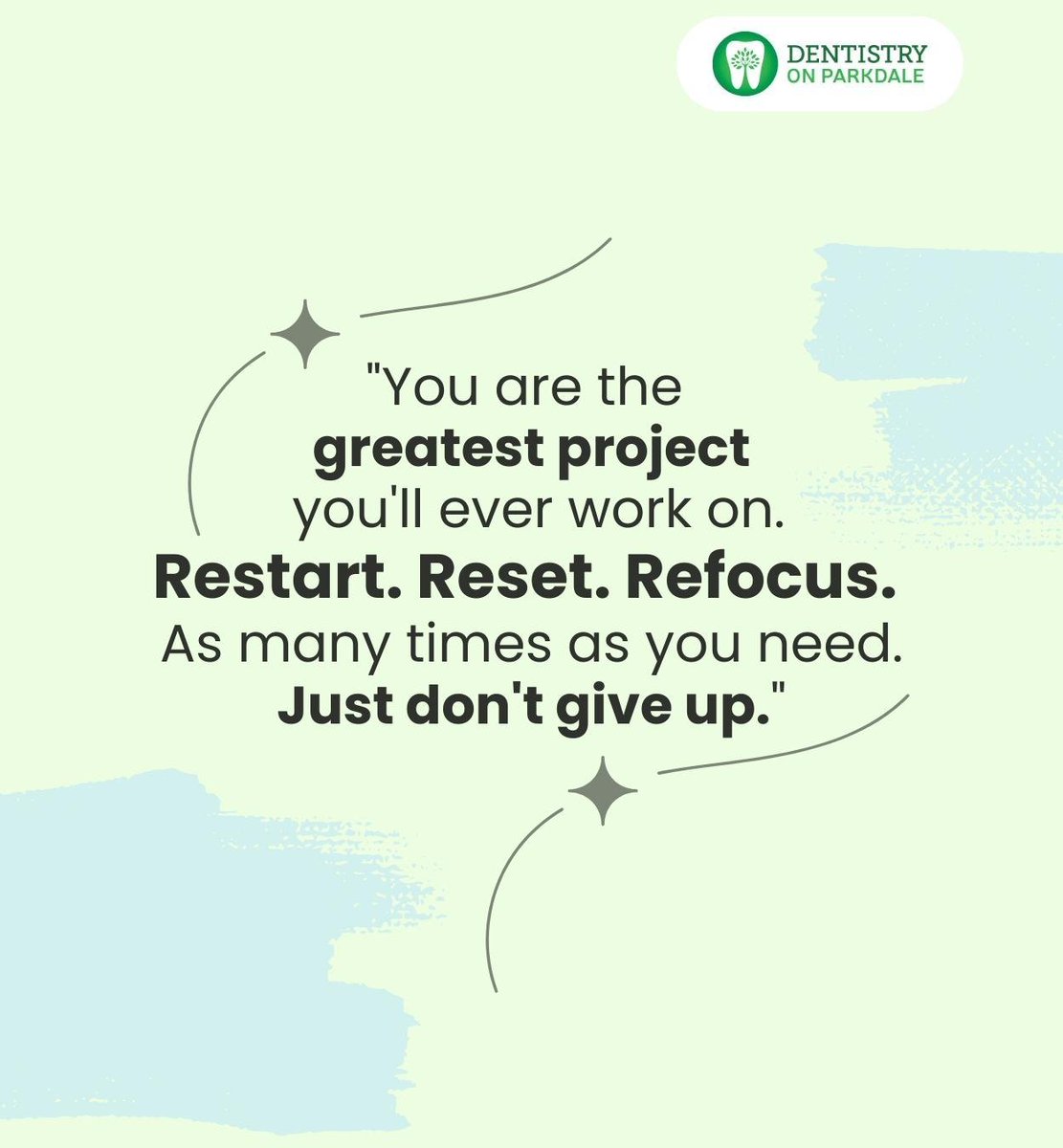 DENTISTRY
ON PARKDALE

"You are the greatest project you'll ever work on. Restart. Reset. Refocus. As many times as you need. Just don't give up."